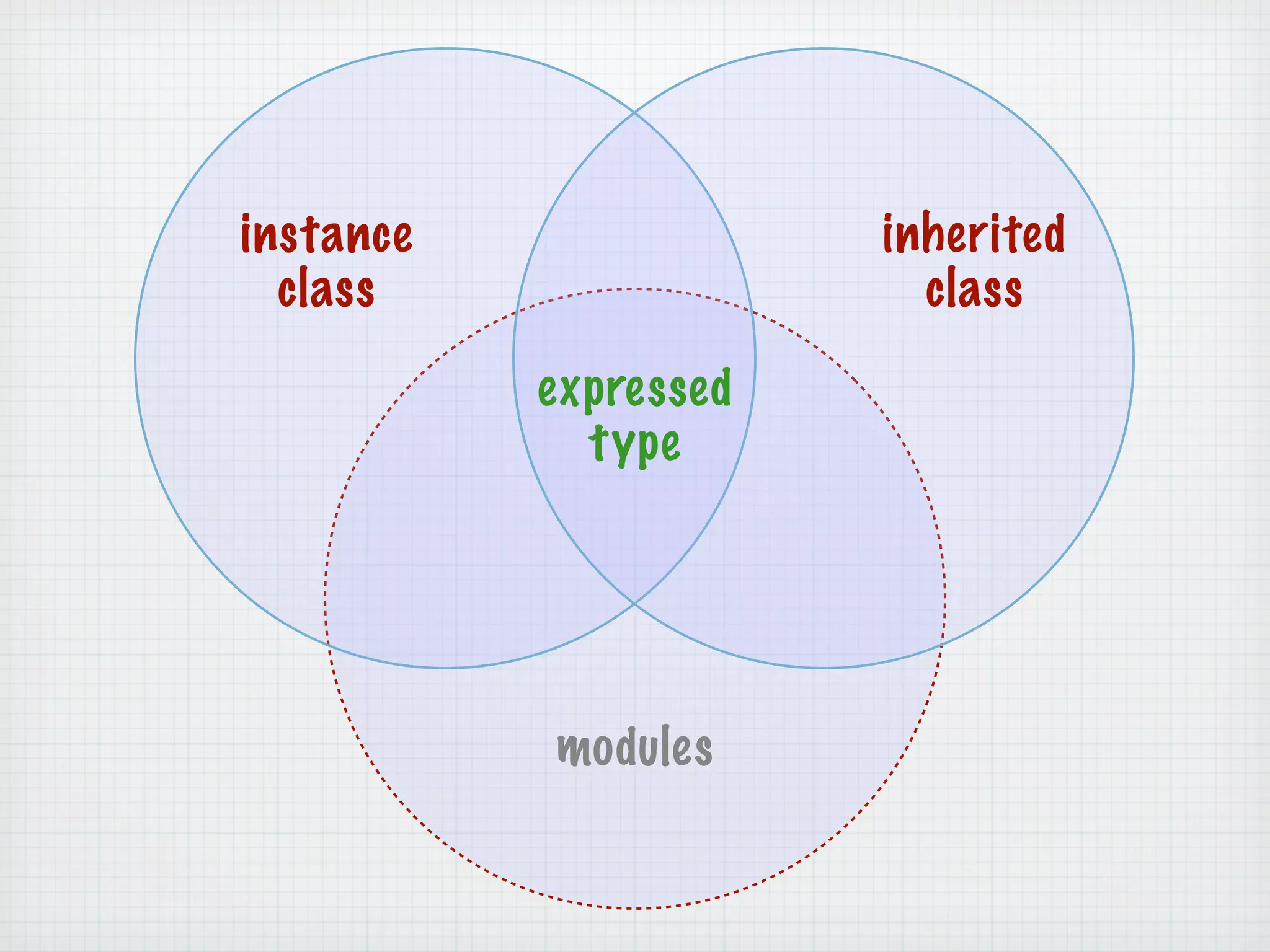 instance class

inherited class

expressed type

modules